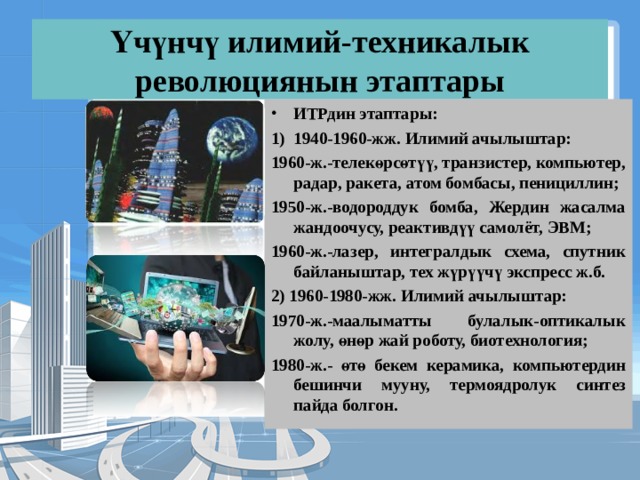 Үчүнчү илимий-техникалык революциянын этаптары

• ИТРдин этаптары:

1) 1940-1960-жж. Илимий ачылыштар:

1960-ж.-телекөрсөтүү, транзистер, компьютер, радар, ракета, атом бомбасы, пенициллин;

1950-ж.-водороддук бомба, Жердин жасалма жандоочусу, реактивдүү самолёт, ЭВМ;

1960-ж.-лазер, интегралдык схема, спутник байланыштар, тех жүрүүчү экспресс ж.б.

2) 1960-1980-жж. Илимий ачылыштар:

1970-ж.-маалыматты булалык-оптикалык жолу, өнөр жай роботу, биотехнология;

1980-ж.- өтө бекем керамика, компьютердин бешинчи мууну, термоядролук синтез пайда болгон.